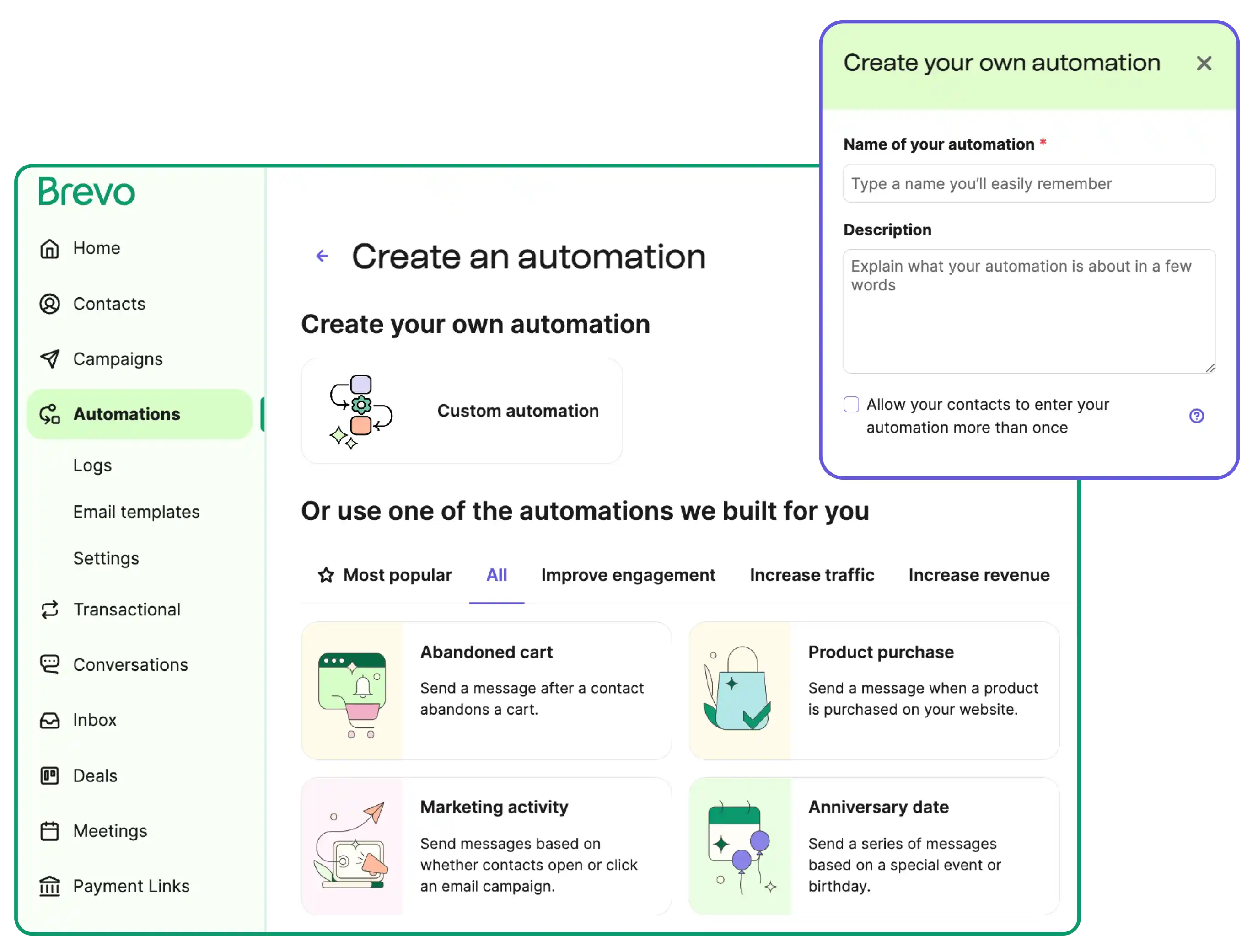 Brevo

Home

Contacts

Campaigns

Automations

Logs

Email templates

Settings

Transactional

Conversations

Inbox

Deals

Meetings

Payment Links

Create an automation

Create your own automation

Custom automation

Or use one of the automations we built for you

Most popular All Improve engagement Increase traffic Increase revenue

Abandoned cart

Send a message after a contact abandons a cart.

Product purchase

Send a message when a product is purchased on your website.

Marketing activity

Send messages based on whether contacts open or click an email campaign.

Anniversary date

Send a series of messages based on a special event or birthday.

Create your own automation

Name of your automation *

Type a name you'll easily remember

Description

Explain what your automation is about in a few words

Allow your contacts to enter your automation more than once